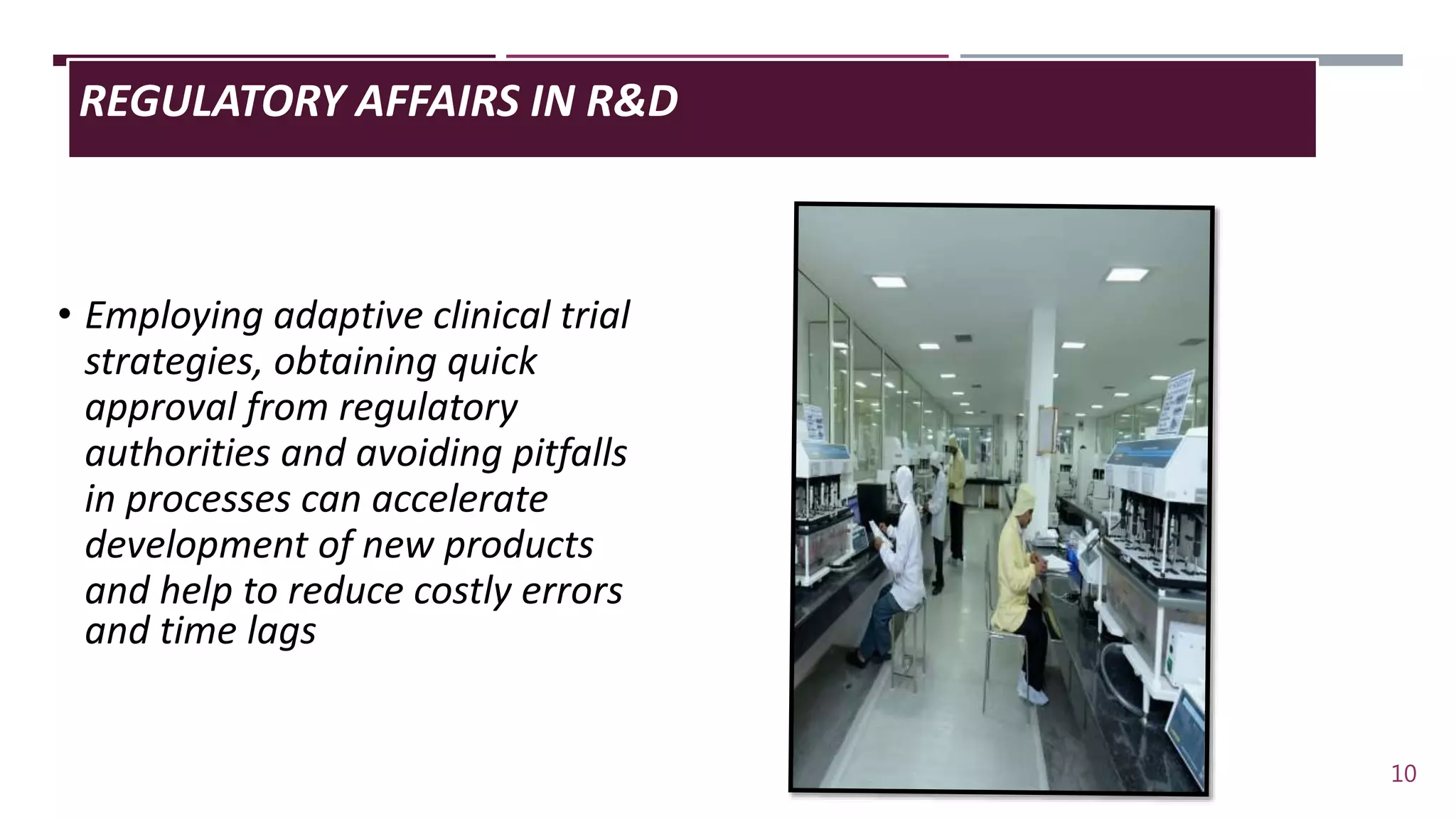 REGULATORY AFFAIRS IN R&D

• Employing adaptive clinical trial strategies, obtaining quick approval from regulatory authorities and avoiding pitfalls in processes can accelerate development of new products and help to reduce costly errors and time lags

10